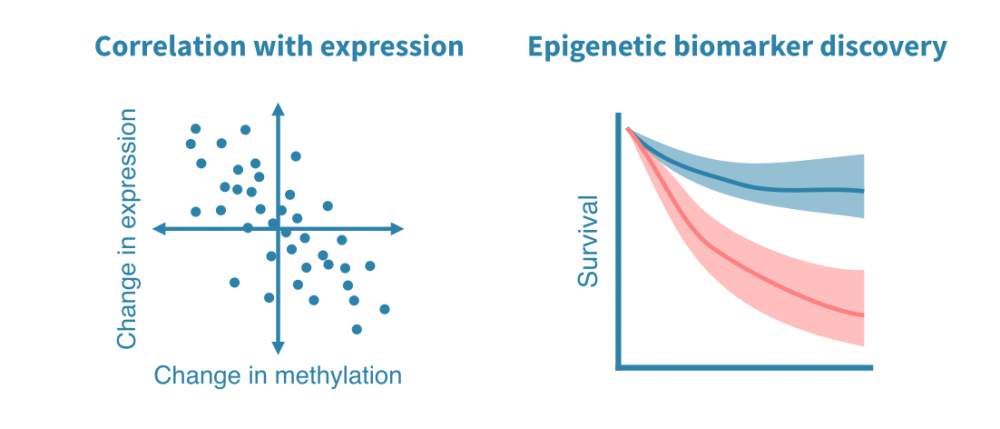 Correlation with expression

Change in expression

Change in methylation

Epigenetic biomarker discovery

Survival